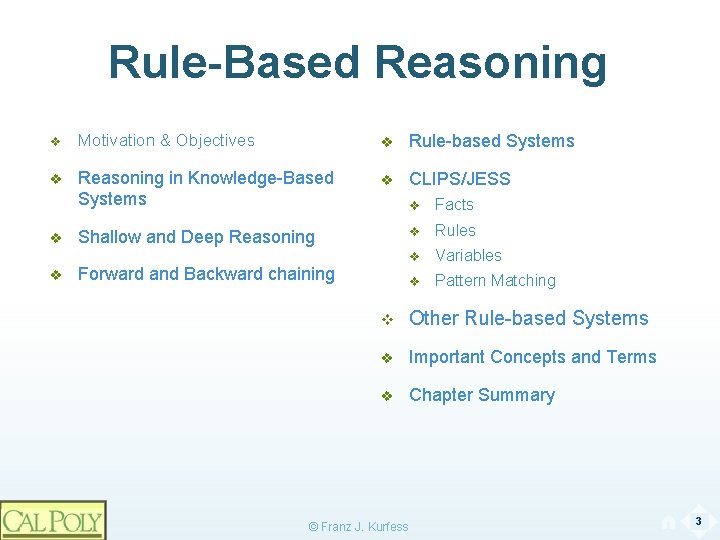 Rule-Based Reasoning

❖ Motivation & Objectives

❖ Reasoning in Knowledge-Based Systems

❖ Shallow and Deep Reasoning

❖ Forward and Backward chaining

❖ Rule-based Systems

❖ CLIPS/JESS

❖ Facts

❖ Rules

❖ Variables

❖ Pattern Matching

❖ Other Rule-based Systems

❖ Important Concepts and Terms

❖ Chapter Summary

CAL POLY

© Franz J. Kurfess

3